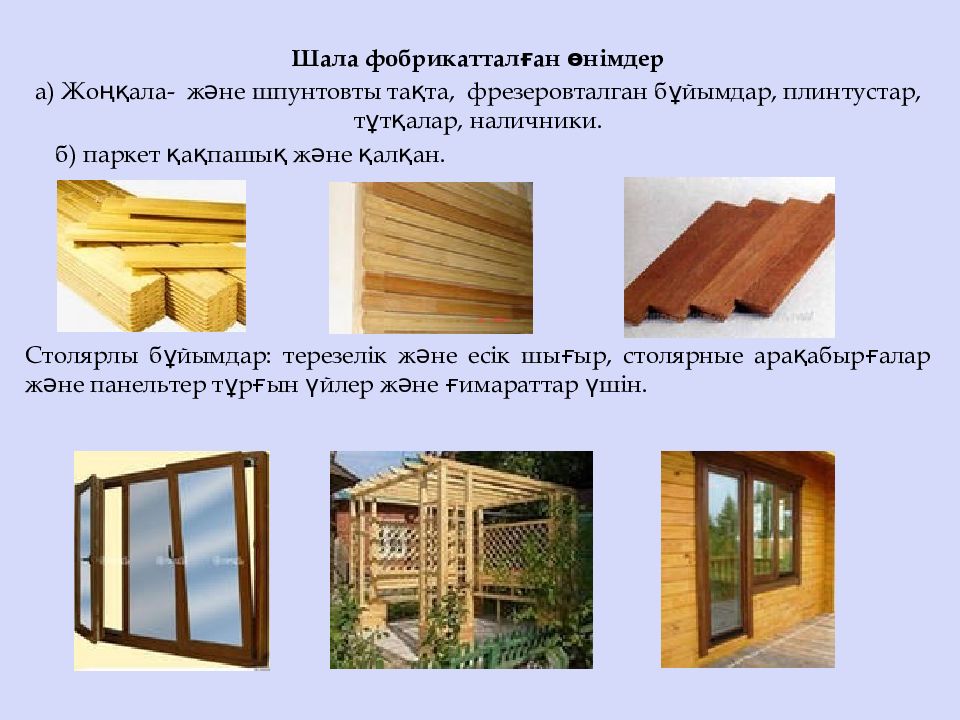 Шала фобрикатталған өнімдер

а) Жоңқала- және шпунтовты тақта, фрезеровталган бұйымдар, плинтустар, тұтқалар, наличники.

б) паркет қақпашық және қалқан.

Столярлы бұйымдар: терезелік және есік шығыр, столярные арақабырғалар және панельтер тұрғын үйлер және ғимараттар үшін.